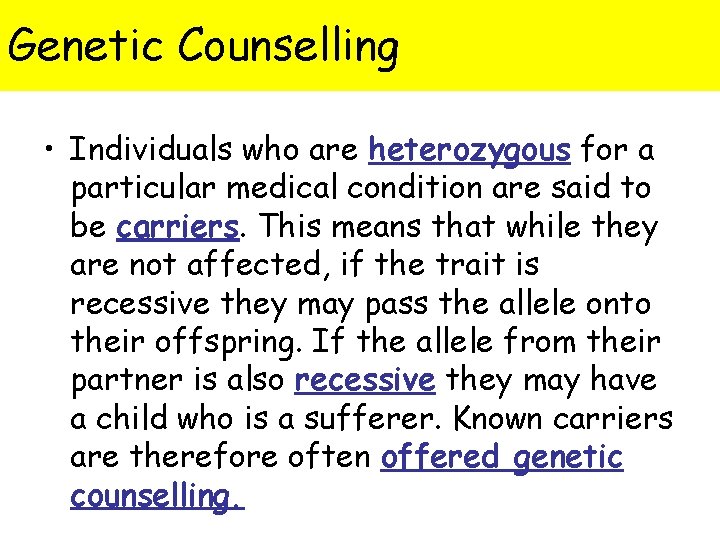 Genetic Counselling

• Individuals who are heterozygous for a particular medical condition are said to be carriers. This means that while they are not affected, if the trait is recessive they may pass the allele onto their offspring. If the allele from their partner is also recessive they may have a child who is a sufferer. Known carriers are therefore often offered genetic counselling.